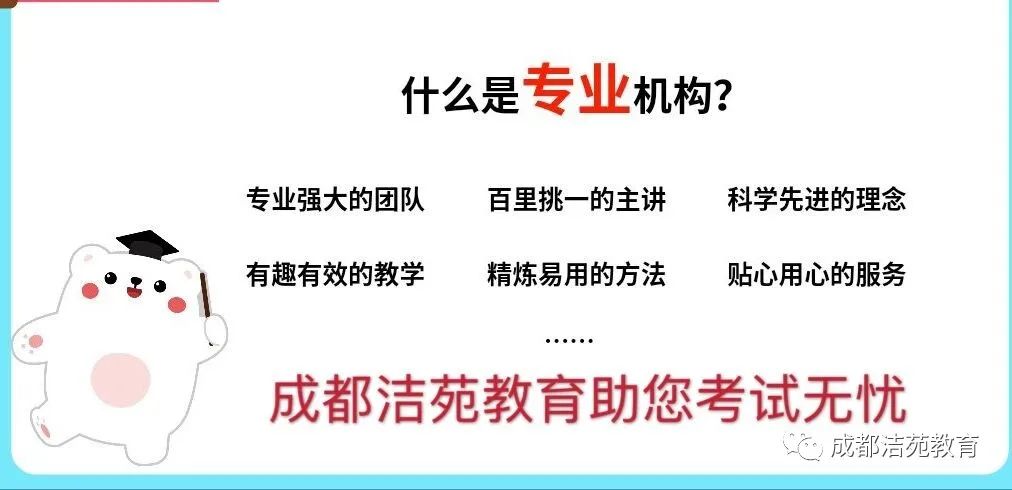 什么是专业机构？

专业强大的团队　百里挑一的主讲　科学先进的理念

有趣有效的教学　精炼易用的方法　贴心用心的服务

……

成都洁苑教育助您考试无忧

成都洁苑教育